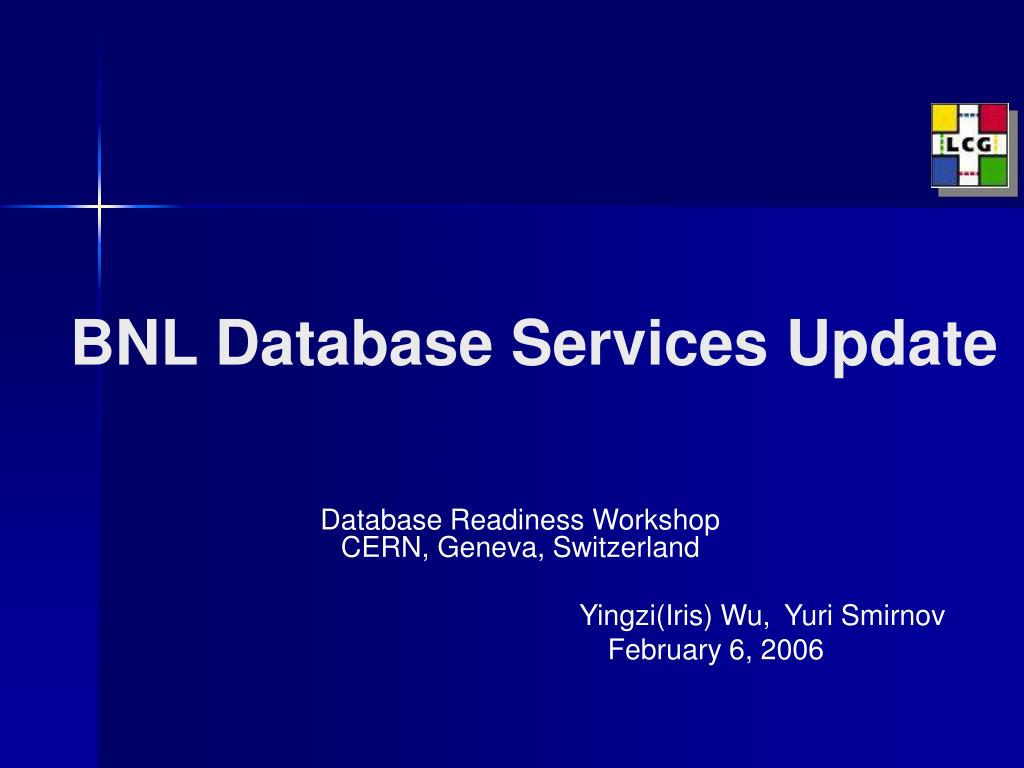 LCG

BNL Database Services Update

Database Readiness Workshop
CERN, Geneva, Switzerland

Yingzi(Iris) Wu, Yuri Smirnov
February 6, 2006